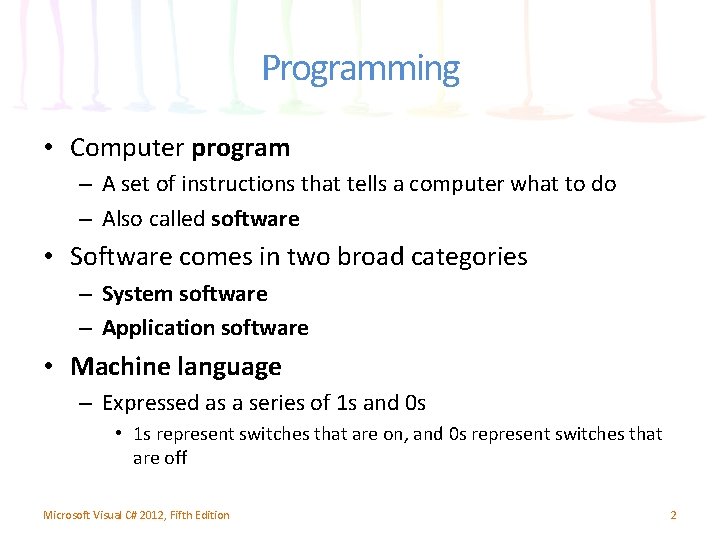 Programming

• Computer program
– A set of instructions that tells a computer what to do
– Also called software

• Software comes in two broad categories
– System software
– Application software

• Machine language
– Expressed as a series of 1s and 0s
• 1s represent switches that are on, and 0s represent switches that are off

Microsoft Visual C# 2012, Fifth Edition

2